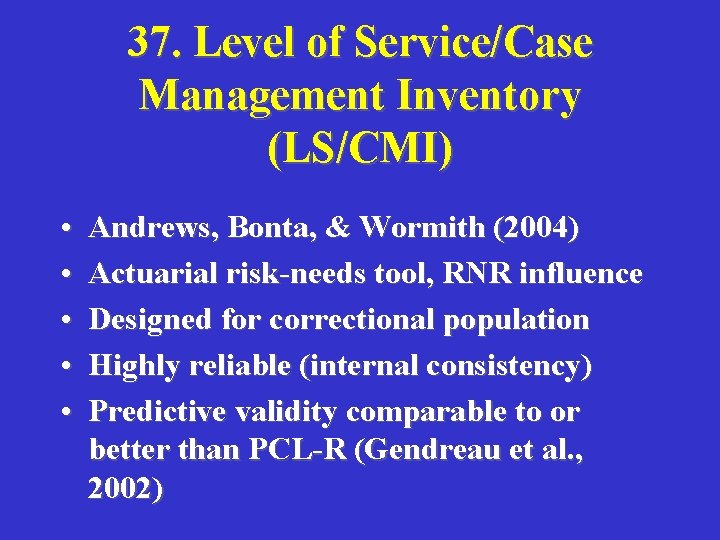 37. Level of Service/Case Management Inventory (LS/CMI)

• Andrews, Bonta, & Wormith (2004)
• Actuarial risk-needs tool, RNR influence
• Designed for correctional population
• Highly reliable (internal consistency)
• Predictive validity comparable to or better than PCL-R (Gendreau et al., 2002)